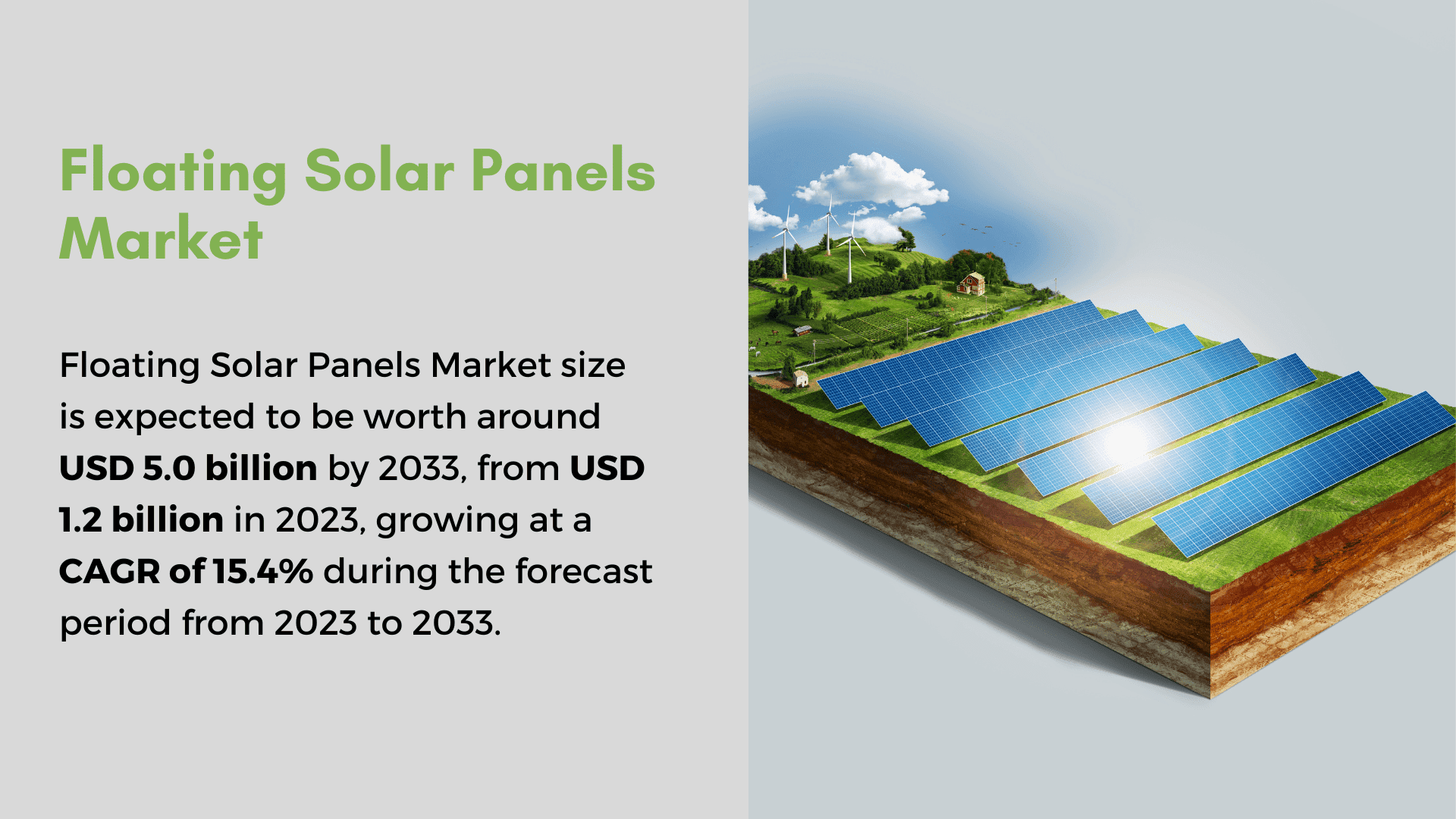 Floating Solar Panels Market

Floating Solar Panels Market size is expected to be worth around USD 5.0 billion by 2033, from USD 1.2 billion in 2023, growing at a CAGR of 15.4% during the forecast period from 2023 to 2033.